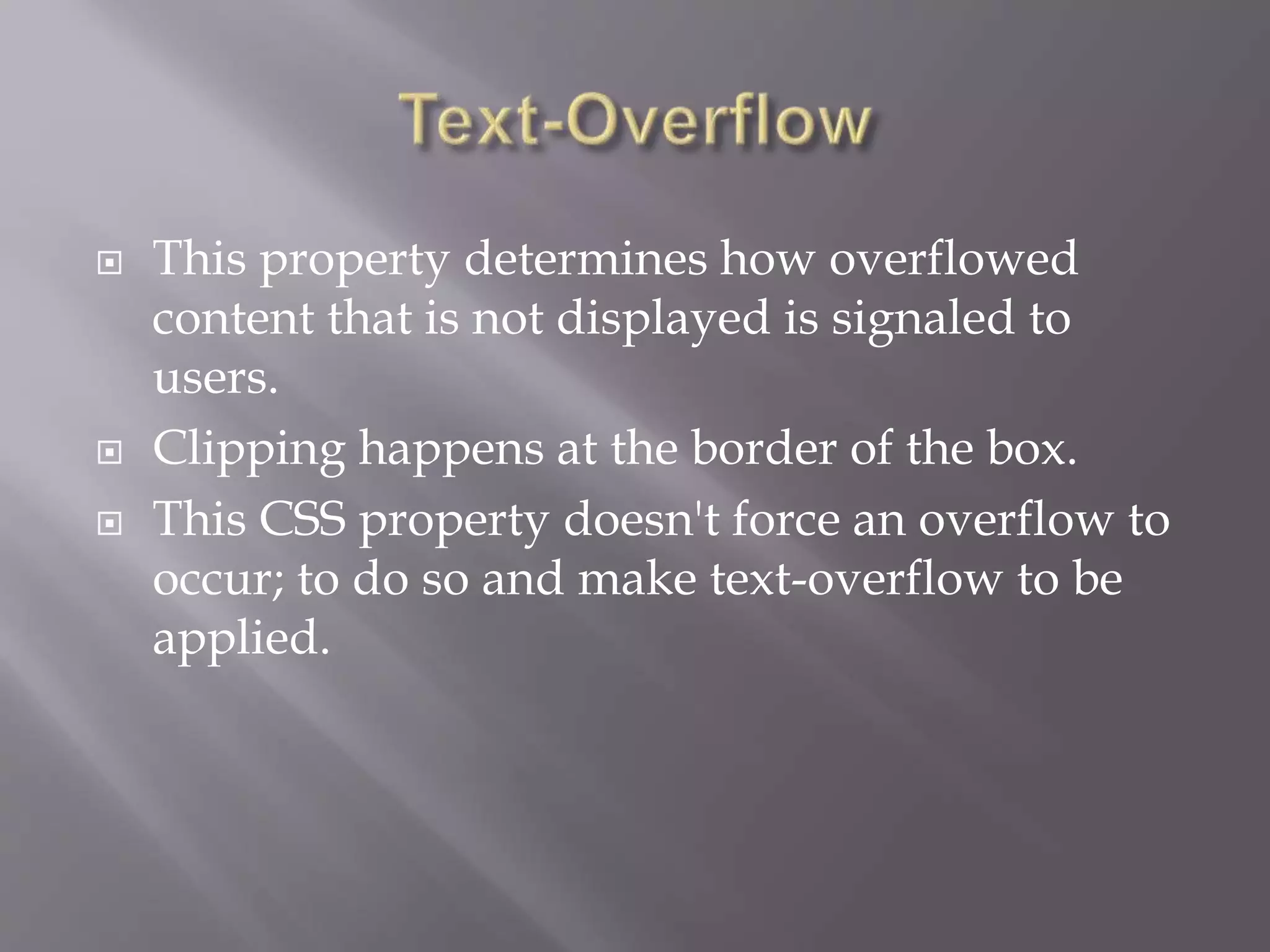 Text-Overflow

This property determines how overflowed content that is not displayed is signaled to users.

Clipping happens at the border of the box.

This CSS property doesn't force an overflow to occur; to do so and make text-overflow to be applied.